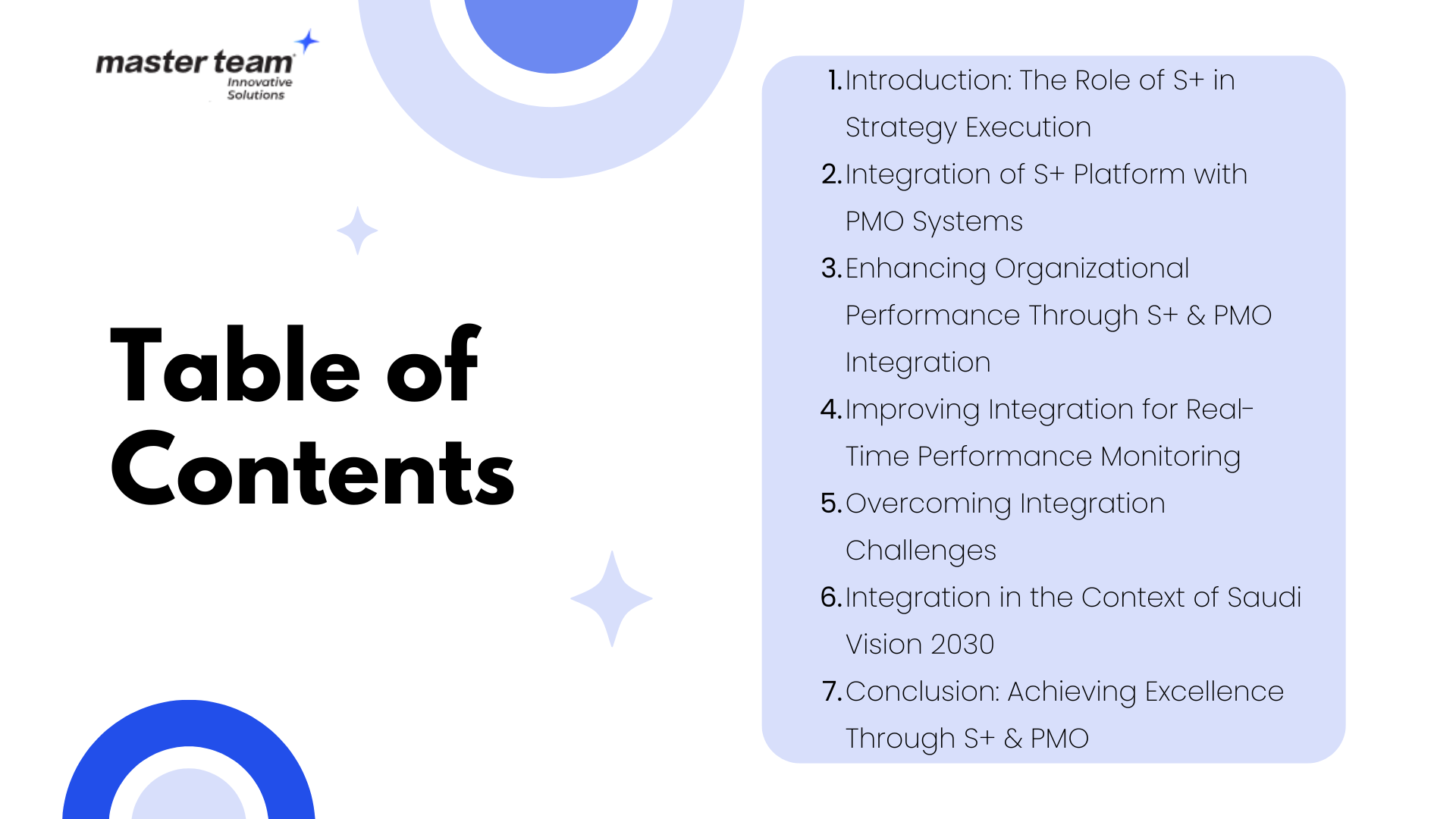 master team
Innovative Solutions

Table of Contents

1. Introduction: The Role of S+ in Strategy Execution
2. Integration of S+ Platform with PMO Systems
3. Enhancing Organizational Performance Through S+ & PMO Integration
4. Improving Integration for Real-Time Performance Monitoring
5. Overcoming Integration Challenges
6. Integration in the Context of Saudi Vision 2030
7. Conclusion: Achieving Excellence Through S+ & PMO